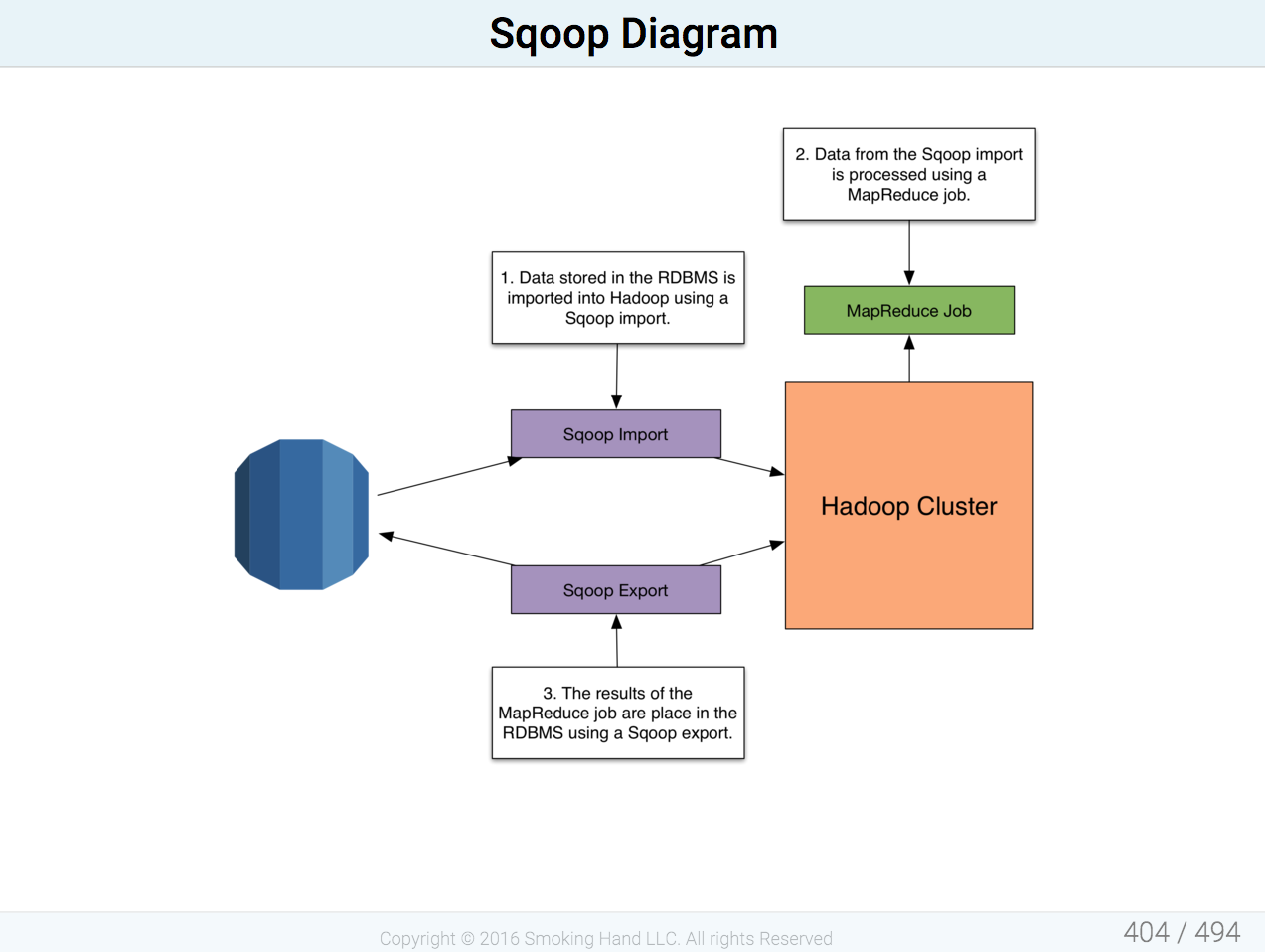 Sqoop Diagram

2. Data from the Sqoop import is processed using a MapReduce job.

1. Data stored in the RDBMS is imported into Hadoop using a Sqoop import.

MapReduce Job

Sqoop Import

Hadoop Cluster

Sqoop Export

3. The results of the MapReduce job are place in the RDBMS using a Sqoop export.

Copyright © 2016 Smoking Hand LLC. All rights Reserved

404 / 494